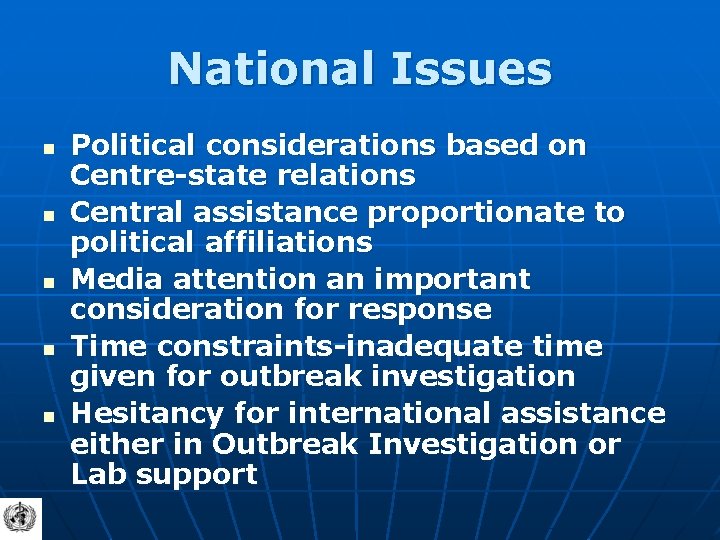 National Issues

- Political considerations based on Centre-state relations
- Central assistance proportionate to political affiliations
- Media attention an important consideration for response
- Time constraints-inadequate time given for outbreak investigation
- Hesitancy for international assistance either in Outbreak Investigation or Lab support